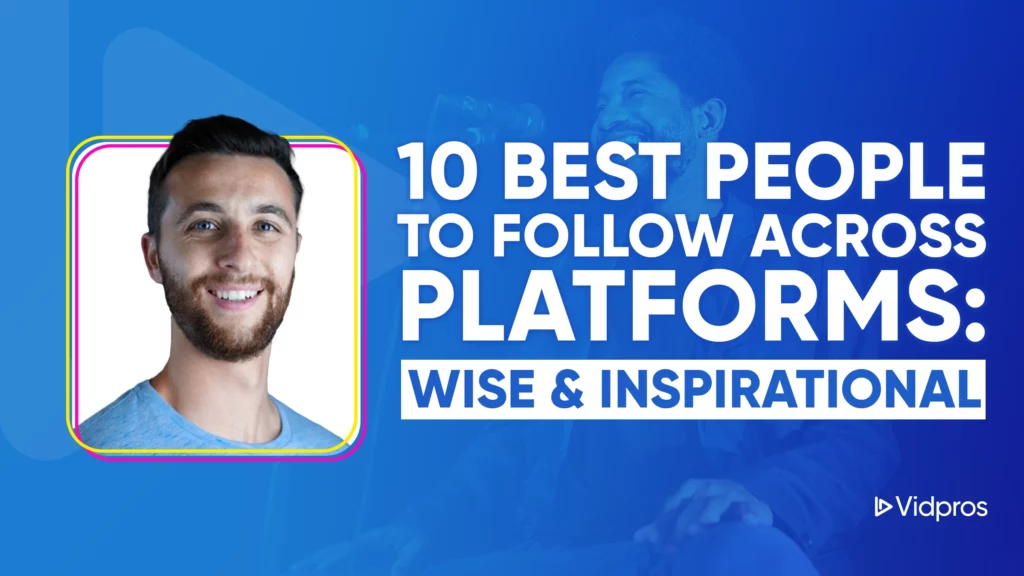 10 BEST PEOPLE TO FOLLOW ACROSS PLATFORMS:

WISE & INSPIRATIONAL

Vidpros